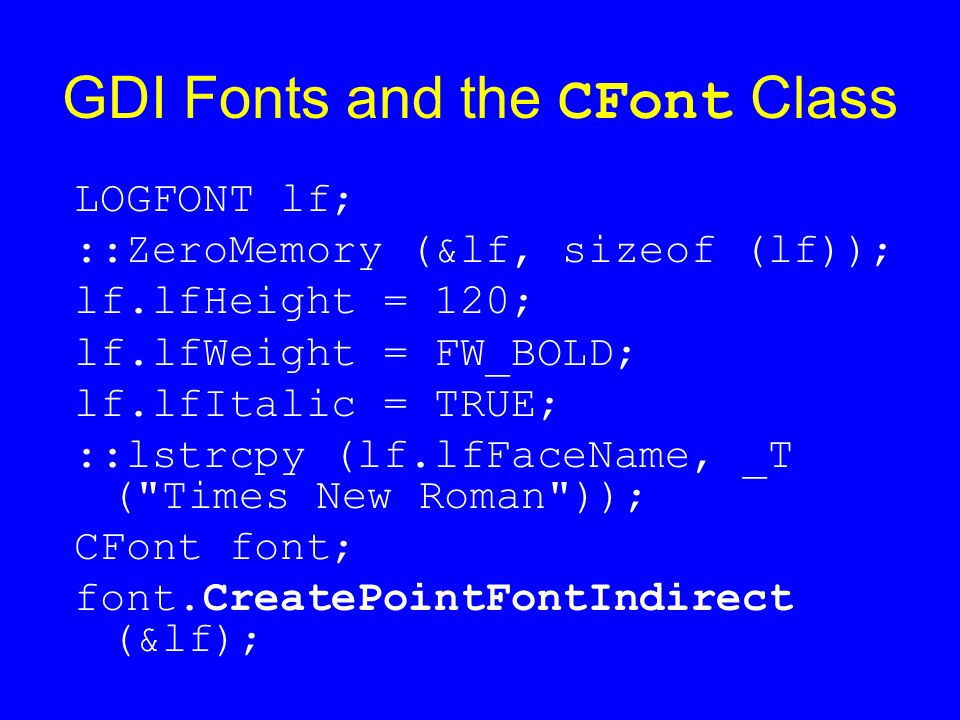 GDI Fonts and the CFont Class

LOGFONT lf;

::ZeroMemory (&lf, sizeof (lf));

lf.lfHeight = 120;

lf.lfWeight = FW_BOLD;

lf.lfItalic = TRUE;

::lstrcpy (lf.lfFaceName, _T ("Times New Roman"));

CFont font;

font.CreatePointFontIndirect (&lf);